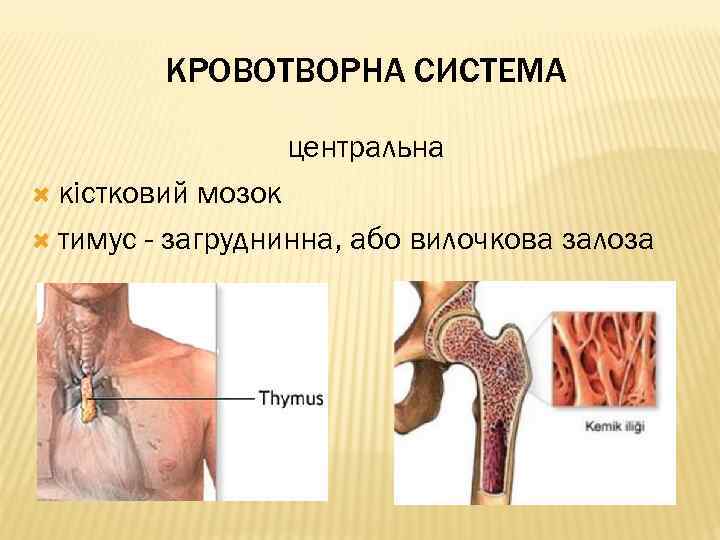 КРОВОТВОРНА СИСТЕМА

центральна

кістковий мозок

тимус - загруднинна, або вилочкова залоза

Thymus

Kemik iliği